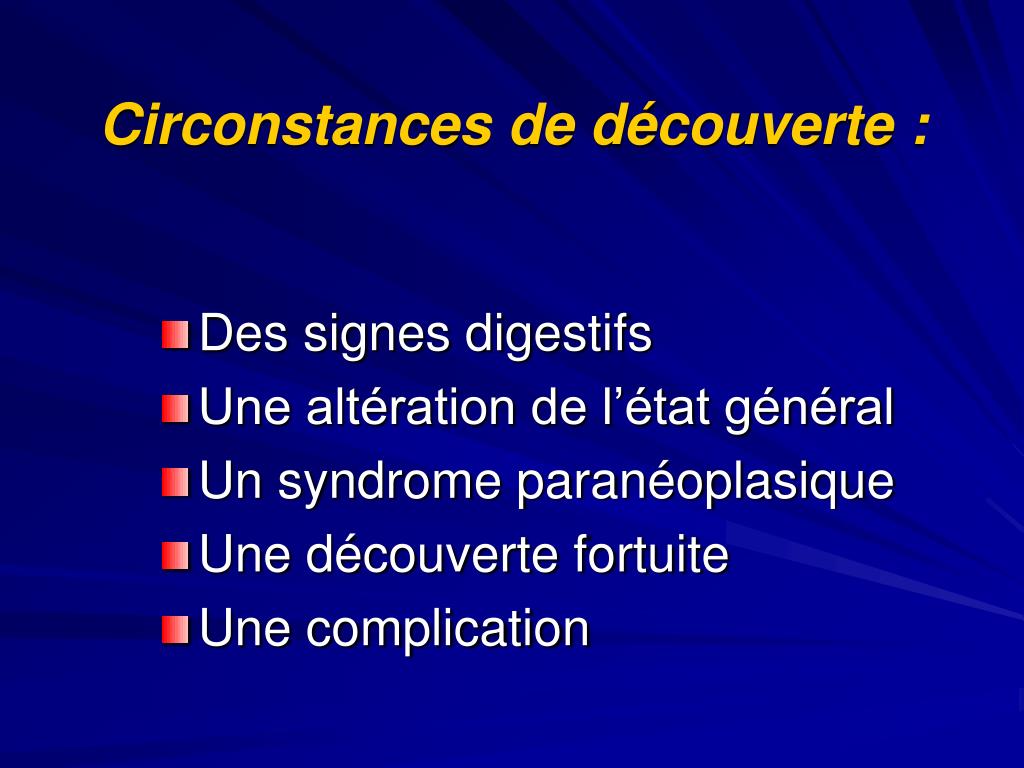 Circonstances de découverte :

Des signes digestifs
Une altération de l’état général
Un syndrome paranéoplasique
Une découverte fortuite
Une complication